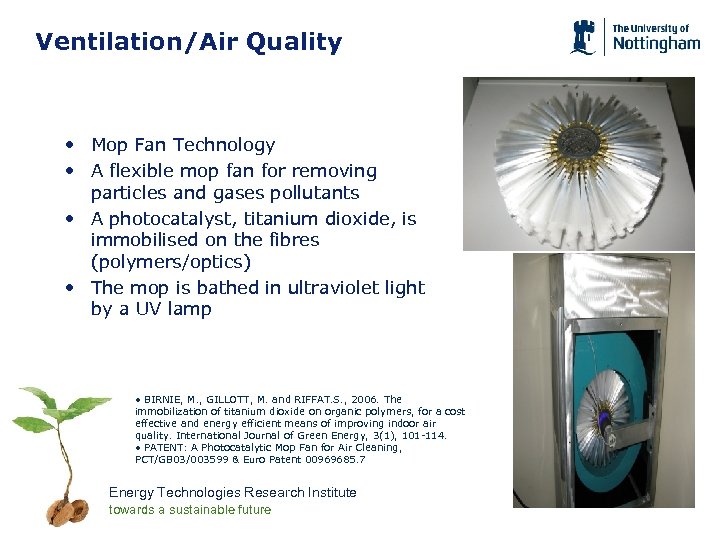 Ventilation/Air Quality

The University of Nottingham

• Mop Fan Technology
• A flexible mop fan for removing particles and gases pollutants
• A photocatalyst, titanium dioxide, is immobilised on the fibres (polymers/optics)
• The mop is bathed in ultraviolet light by a UV lamp

• BIRNIE, M., GILLOTT, M. and RIFFAT.S., 2006. The immobilization of titanium dioxide on organic polymers, for a cost effective and energy efficient means of improving indoor air quality. International Journal of Green Energy, 3(1), 101-114.
• PATENT: A Photocatalytic Mop Fan for Air Cleaning, PCT/GB03/003599 & Euro Patent 00969685.7

Energy Technologies Research Institute
towards a sustainable future